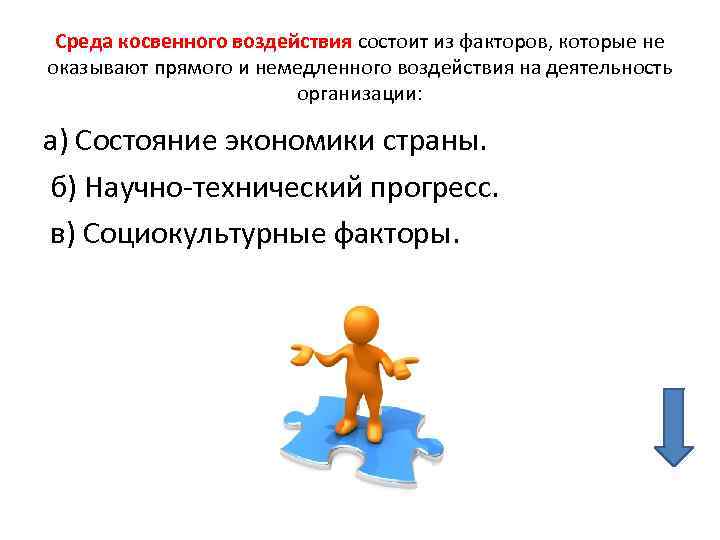 Среда косвенного воздействия состоит из факторов, которые не оказывают прямого и немедленного воздействия на деятельность организации:

а) Состояние экономики страны.

б) Научно-технический прогресс.

в) Социокультурные факторы.